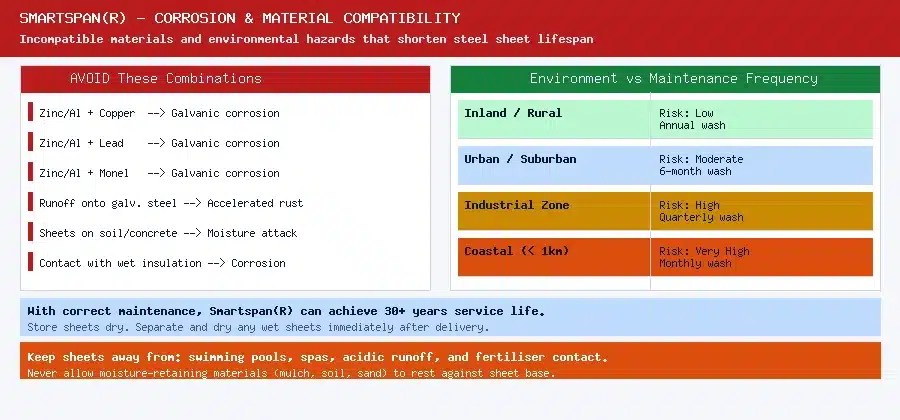 SMARTSPAN(R) — CORROSION & MATERIAL COMPATIBILITY
Incompatible materials and environmental hazards that shorten steel sheet lifespan

AVOID These Combinations

Zinc/Al + Copper --> Galvanic corrosion
Zinc/Al + Lead --> Galvanic corrosion
Zinc/Al + Monel --> Galvanic corrosion
Runoff onto galv. steel --> Accelerated rust
Sheets on soil/concrete --> Moisture attack
Contact with wet insulation --> Corrosion

Environment vs Maintenance Frequency

| Inland / Rural | Risk: Low Annual wash |
|---|---|
| Urban / Suburban | Risk: Moderate 6-month wash |
| Industrial Zone | Risk: High Quarterly wash |
| Coastal (< 1km) | Risk: Very High Monthly wash |

With correct maintenance, Smartspan(R) can achieve 30+ years service life.
Store sheets dry. Separate and dry any wet sheets immediately after delivery.

Keep sheets away from: swimming pools, spas, acidic runoff, and fertiliser contact.
Never allow moisture-retaining materials (mulch, soil, sand) to rest against sheet base.